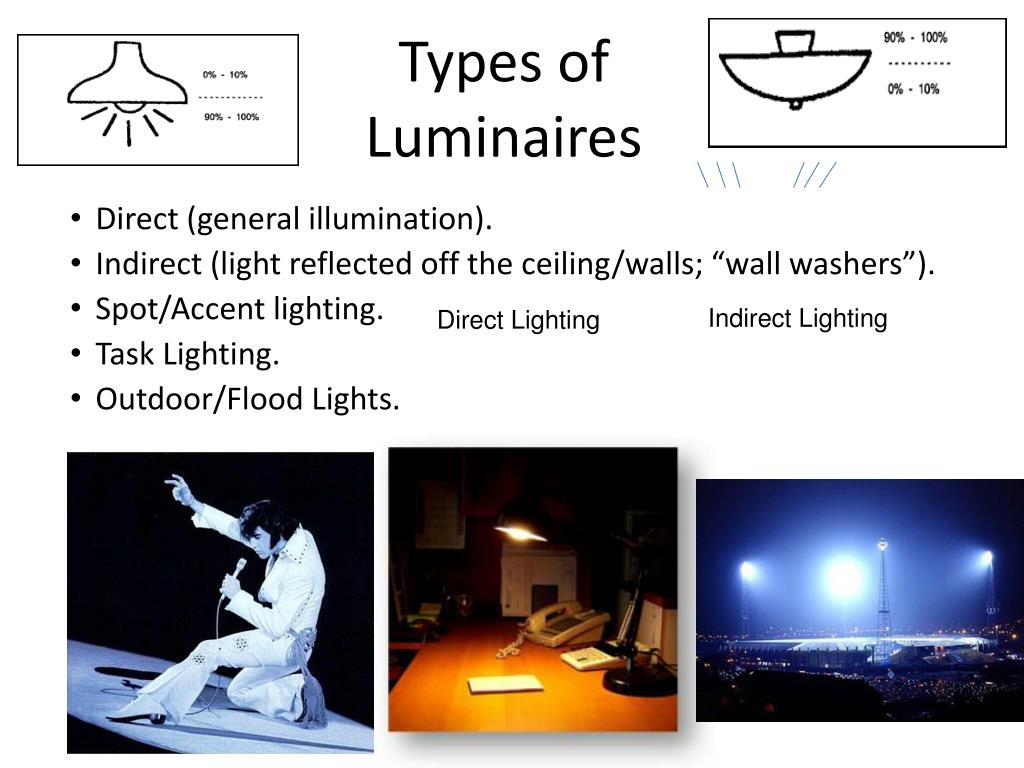 0% - 10%
90% - 100%

Types of Luminaires

90% - 100%
0% - 10%

• Direct (general illumination).
• Indirect (light reflected off the ceiling/walls; “wall washers”).
• Spot/Accent lighting.
• Task Lighting.
• Outdoor/Flood Lights.

Direct Lighting

Indirect Lighting